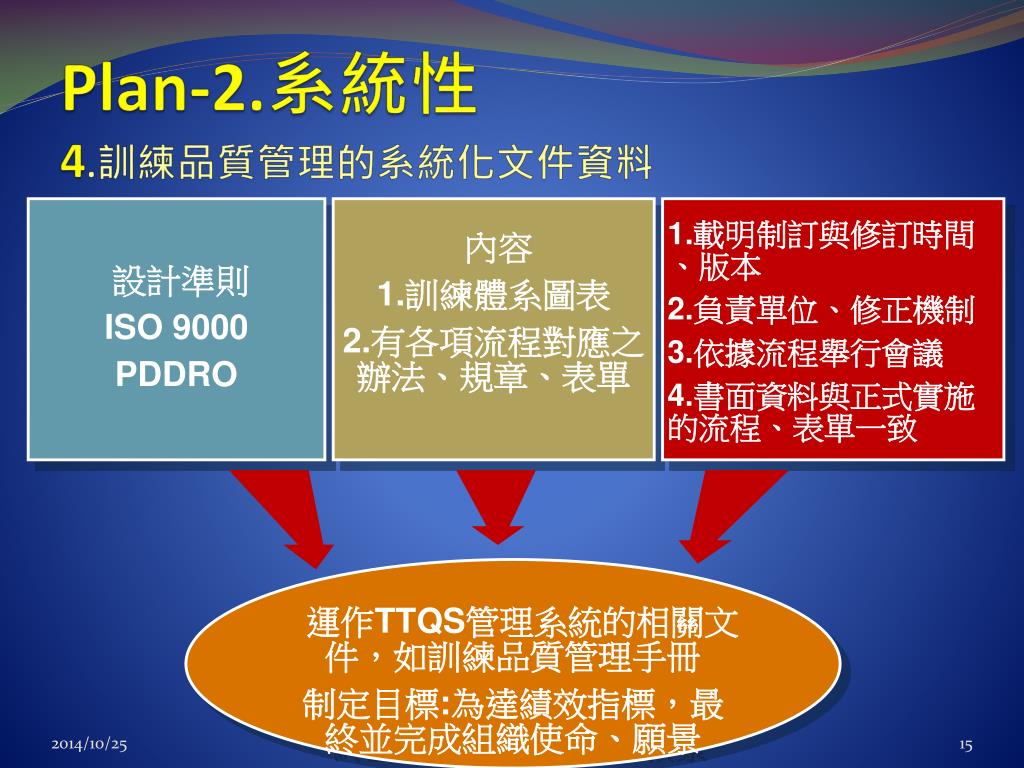 Plan-2.系統性

4.訓練品質管理的系統化文件資料

設計準則
ISO 9000
PDDRO

內容
1.訓練體系圖表
2.有各項流程對應之辦法、規章、表單

1.載明制訂與修訂時間、版本
2.負責單位、修正機制
3.依據流程舉行會議
4.書面資料與正式實施的流程、表單一致

運作TTQS管理系統的相關文件，如訓練品質管理手冊
制定目標:為達績效指標，最終並完成組織使命、願景

2014/10/25

15